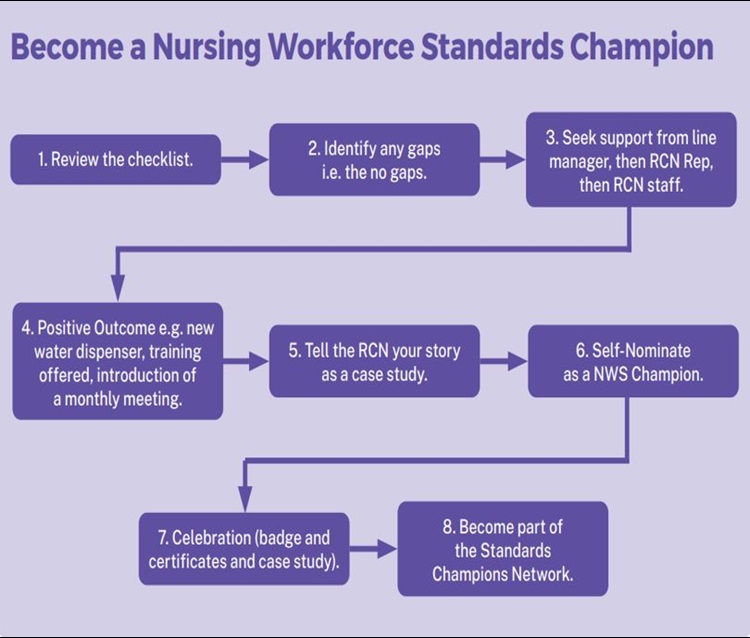 Become a Nursing Workforce Standards Champion

1. Review the checklist.

2. Identify any gaps i.e. the no gaps.

3. Seek support from line manager, then RCN Rep, then RCN staff.

4. Positive Outcome e.g. new water dispenser, training offered, introduction of a monthly meeting.

5. Tell the RCN your story as a case study.

6. Self-Nominate as a NWS Champion.

7. Celebration (badge and certificates and case study).

8. Become part of the Standards Champions Network.